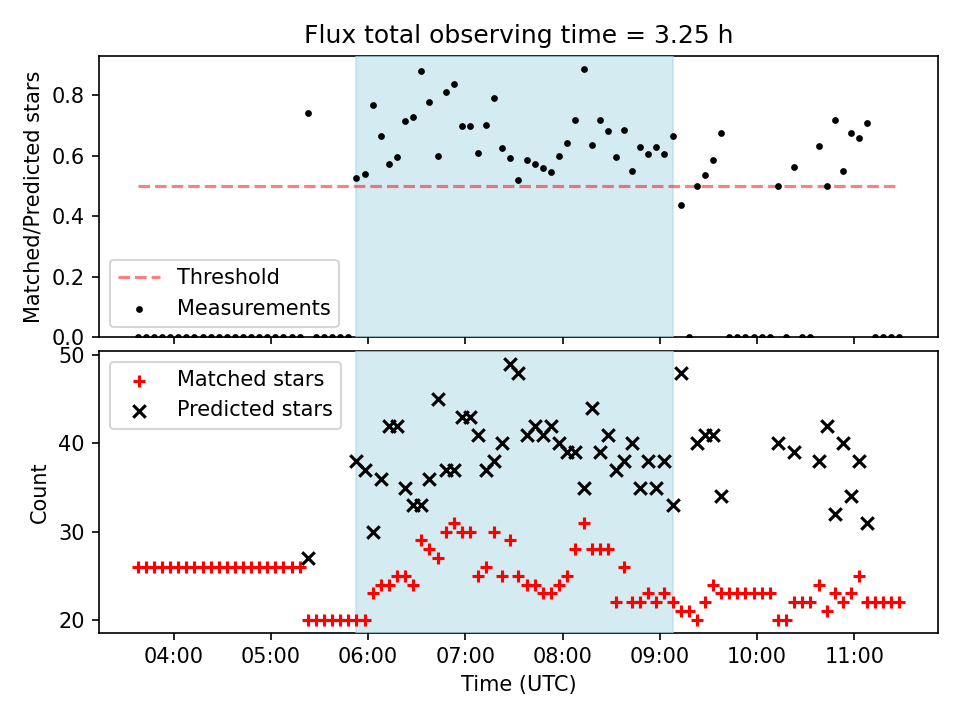 Flux total observing time = 3.25 h

Matched/Predicted stars

0.8
0.6
0.4
0.2
0.0

Threshold
Measurements

Count

50
40
30
20

Matched stars
Predicted stars

04:00
05:00
06:00
07:00
08:00
09:00
10:00
11:00

Time (UTC)